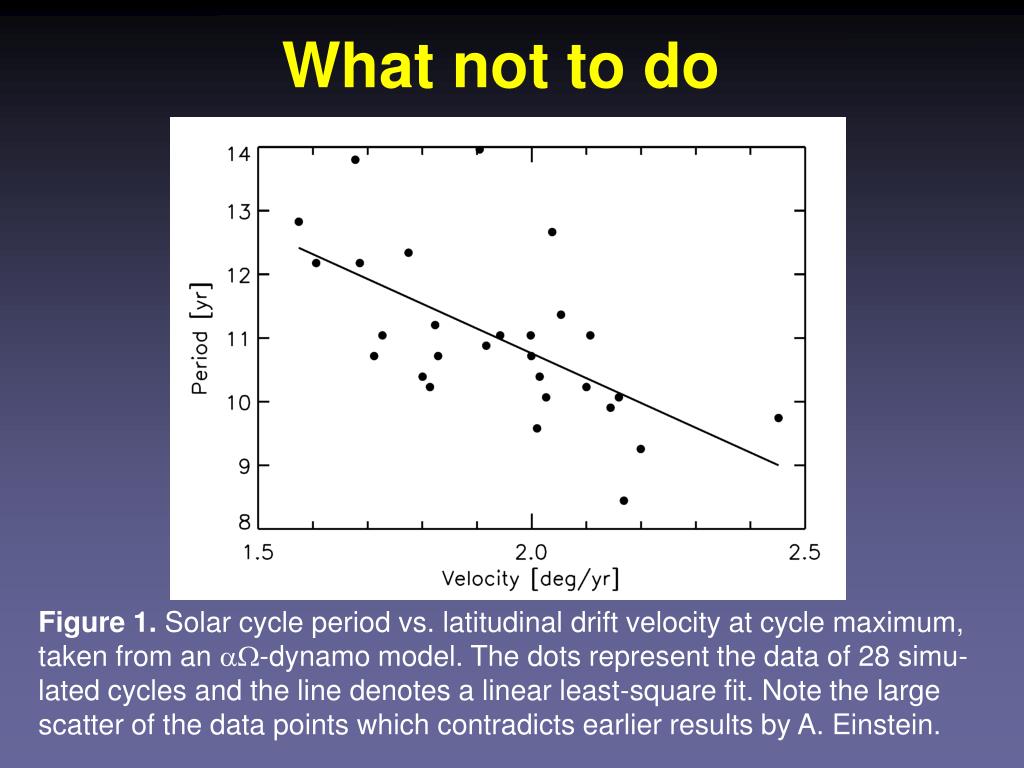 What not to do

14
13
12
11
10
9
8
Period [yr]
1.5
2.0
2.5
Velocity [deg/yr]

**Figure 1.** Solar cycle period vs. latitudinal drift velocity at cycle maximum, taken from an $\alpha\Omega$-dynamo model. The dots represent the data of 28 simulated cycles and the line denotes a linear least-square fit. Note the large scatter of the data points which contradicts earlier results by A. Einstein.